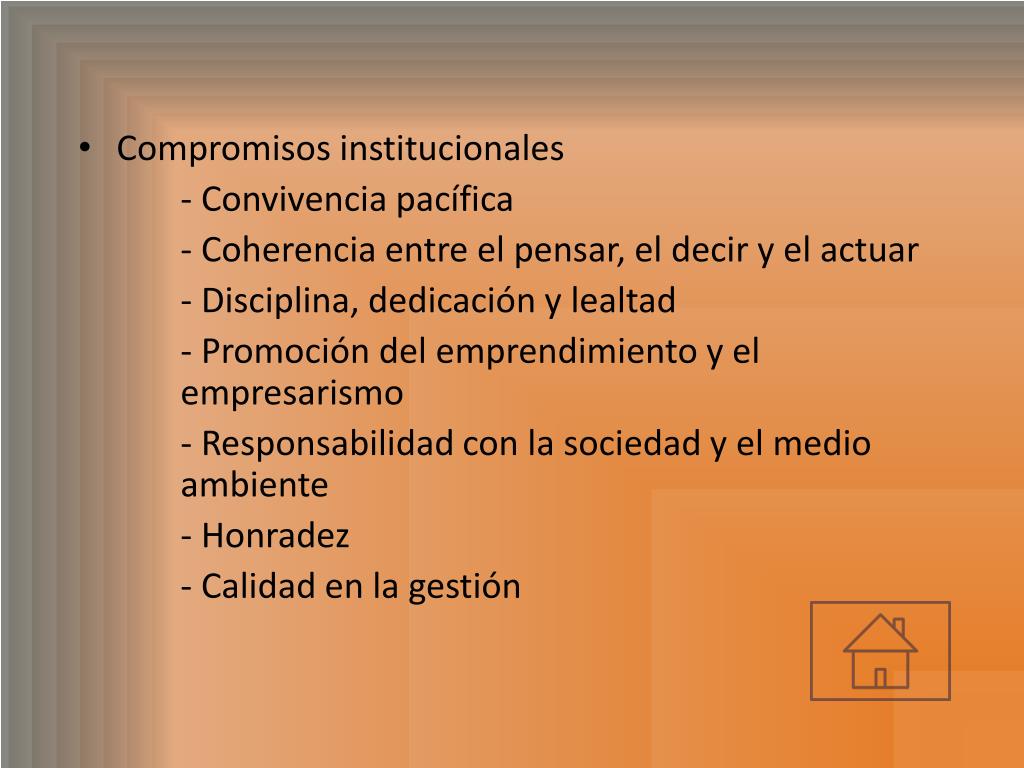 • Compromisos institucionales

- Convivencia pacífica

- Coherencia entre el pensar, el decir y el actuar

- Disciplina, dedicación y lealtad

- Promoción del emprendimiento y el empresarismo

- Responsabilidad con la sociedad y el medio ambiente

- Honradez

- Calidad en la gestión